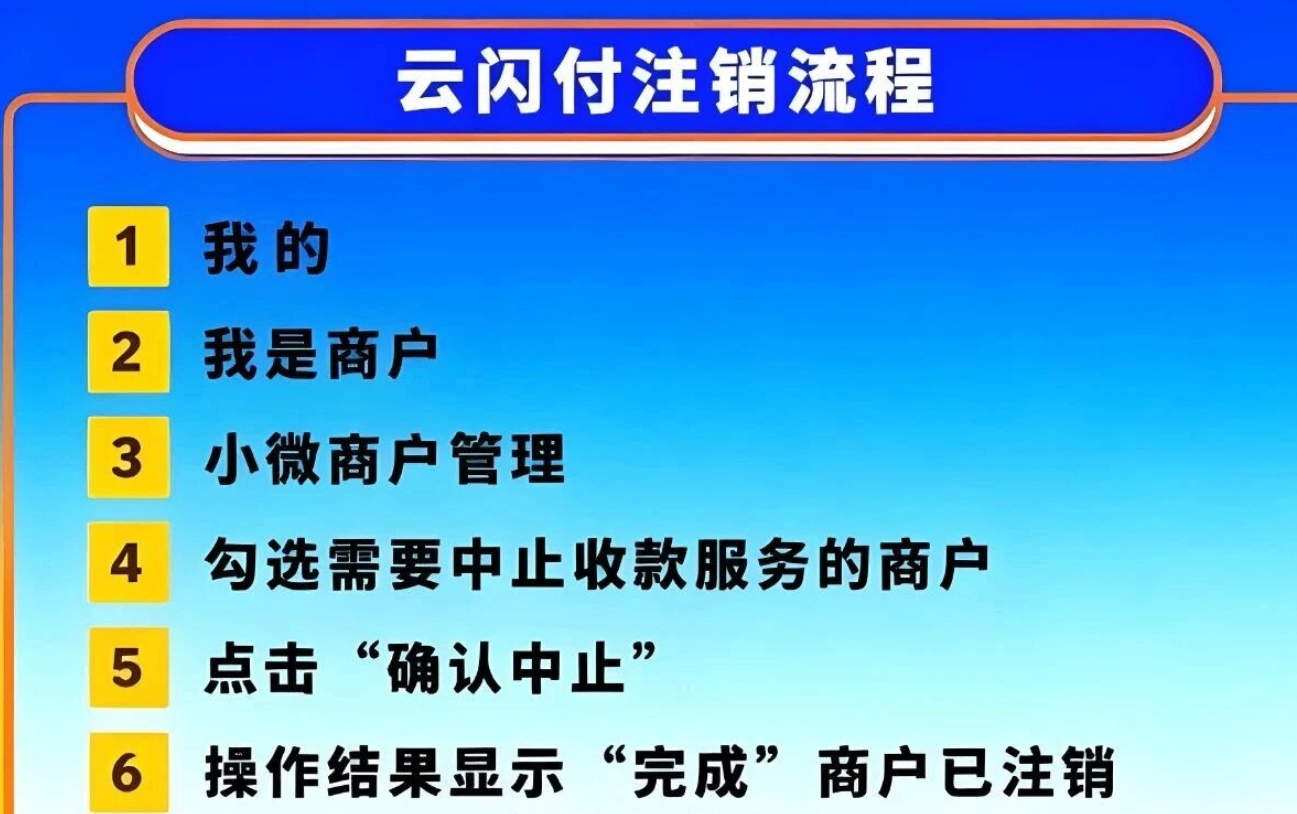 云闪付注销流程

1 我的

2 我是商户

3 小微商户管理

4 勾选需要中止收款服务的商户

5 点击“确认中止”

6 操作结果显示“完成”商户已注销